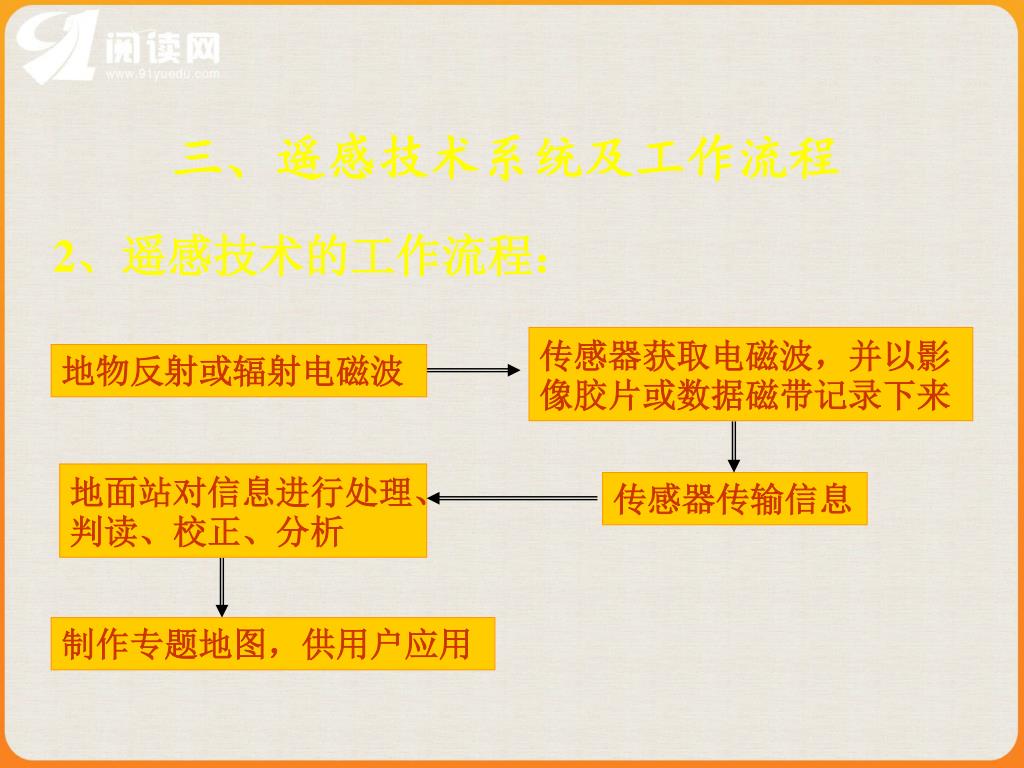 91阅读网
www.91yuedu.com

三、遥感技术系统及工作流程

2、遥感技术的工作流程：

地物反射或辐射电磁波

传感器获取电磁波，并以影像胶片或数据磁带记录下来

传感器传输信息

地面站对信息进行处理、判读、校正、分析

制作专题地图，供用户应用